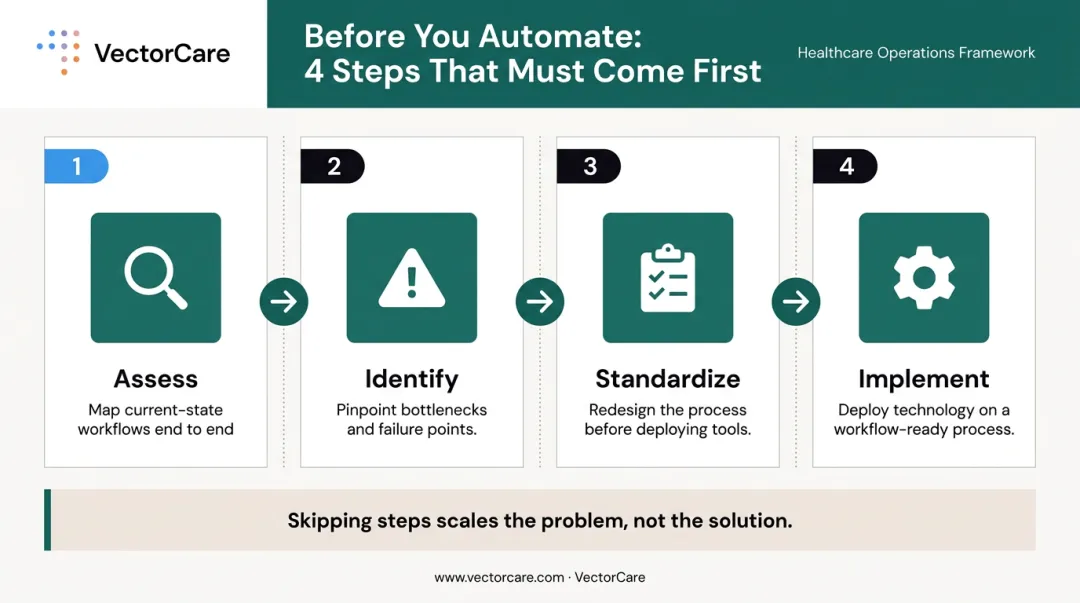 VectorCare

Before You Automate:
4 Steps That Must Come First

Healthcare Operations Framework

1

Assess

Map current-state workflows end to end

2

Identify

Pinpoint bottlenecks and failure points.

3

Standardize

Redesign the process before deploying tools.

4

Implement

Deploy technology on a workflow-ready process.

Skipping steps scales the problem, not the solution.

www.vectorcare.com · VectorCare